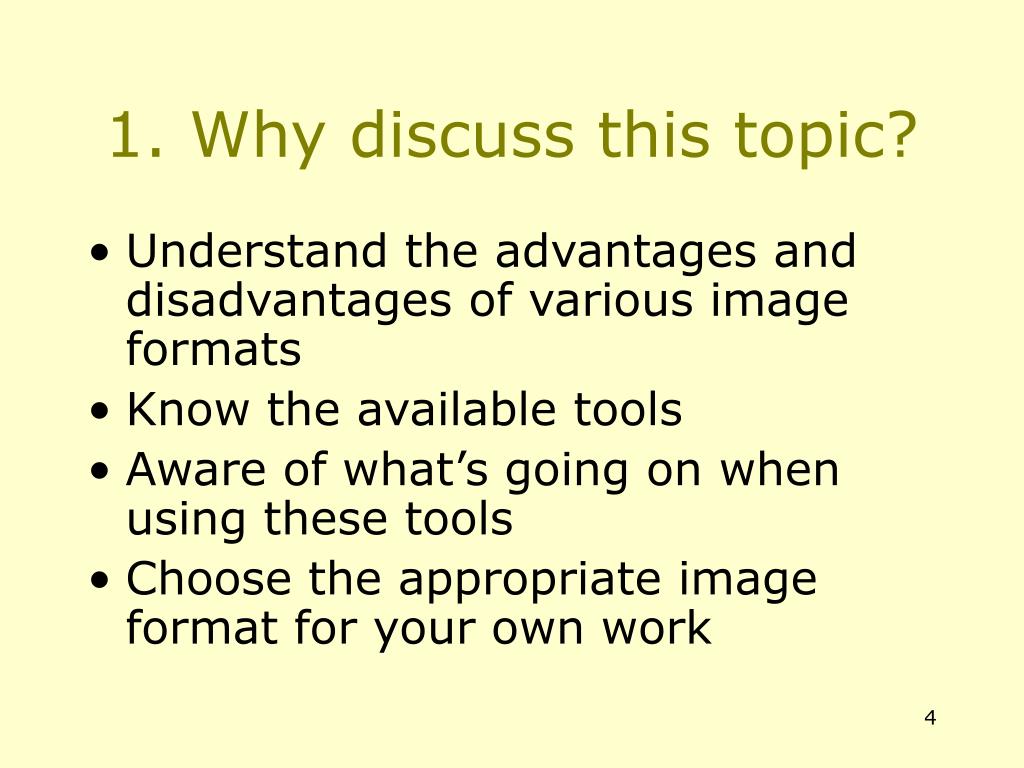 1. Why discuss this topic?

• Understand the advantages and disadvantages of various image formats
• Know the available tools
• Aware of what’s going on when using these tools
• Choose the appropriate image format for your own work

4